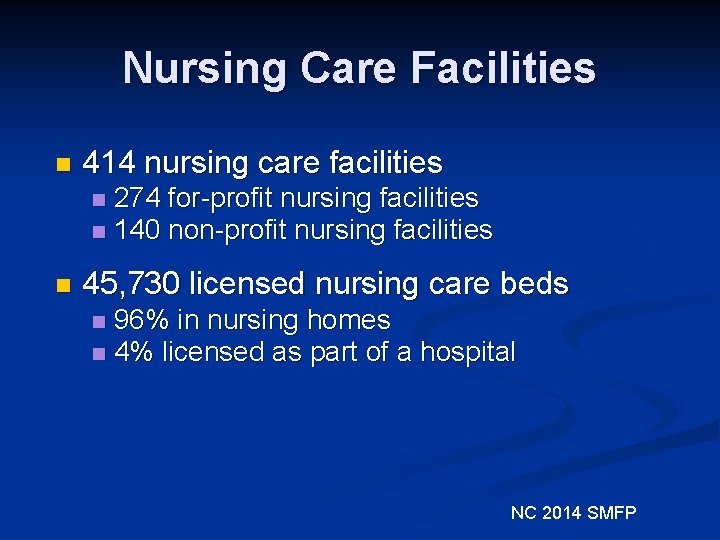 Nursing Care Facilities

- 414 nursing care facilities
  - 274 for-profit nursing facilities
  - 140 non-profit nursing facilities

- 45,730 licensed nursing care beds
  - 96% in nursing homes
  - 4% licensed as part of a hospital

NC 2014 SMFP